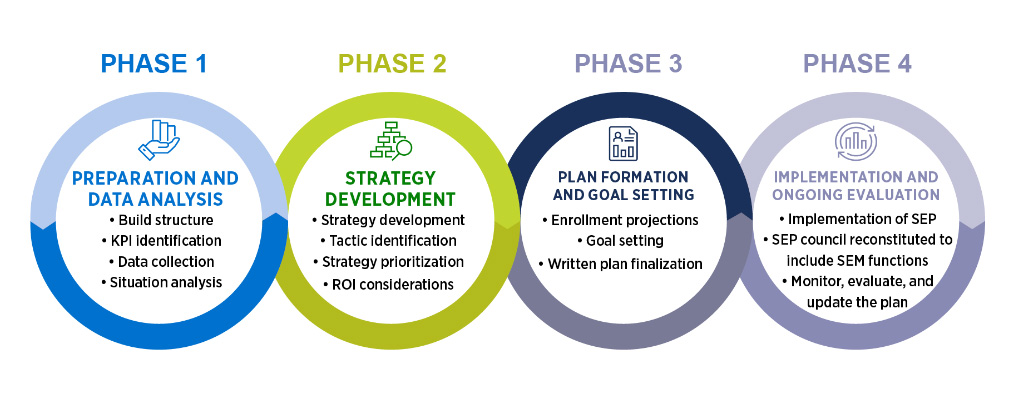 PHASE 1

PREPARATION AND DATA ANALYSIS
• Build structure
• KPI identification
• Data collection
• Situation analysis

PHASE 2

STRATEGY DEVELOPMENT
• Strategy development
• Tactic identification
• Strategy prioritization
• ROI considerations

PHASE 3

PLAN FORMATION AND GOAL SETTING
• Enrollment projections
• Goal setting
• Written plan finalization

PHASE 4

IMPLEMENTATION AND ONGOING EVALUATION
• Implementation of SEP
• SEP council reconstituted to include SEM functions
• Monitor, evaluate, and update the plan